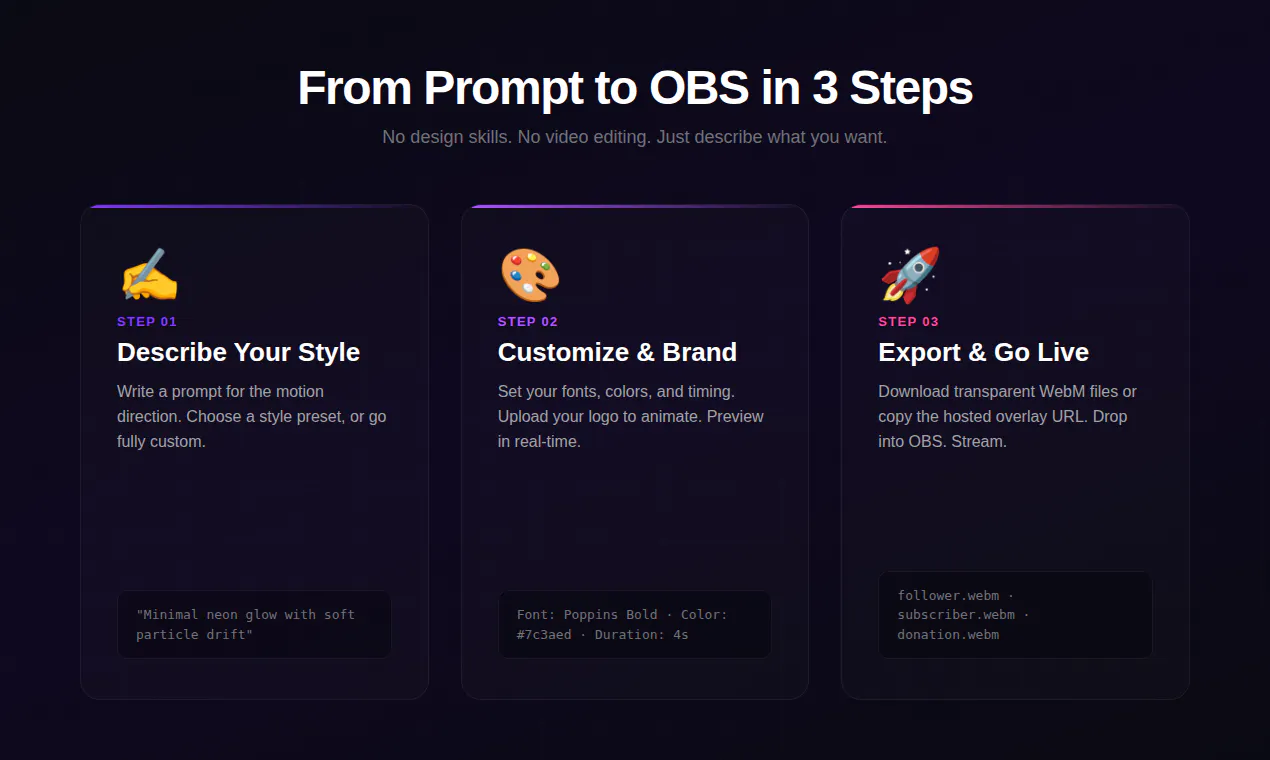 From Prompt to OBS in 3 Steps

No design skills. No video editing. Just describe what you want.

✍️

STEP 01

Describe Your Style

Write a prompt for the motion direction. Choose a style preset, or go fully custom.

"Minimal neon glow with soft particle drift"

🎨

STEP 02

Customize & Brand

Set your fonts, colors, and timing. Upload your logo to animate. Preview in real-time.

Font: Poppins Bold · Color: #7c3aed · Duration: 4s

🚀

STEP 03

Export & Go Live

Download transparent WebM files or copy the hosted overlay URL. Drop into OBS. Stream.

follower.webm · subscriber.webm · donation.webm